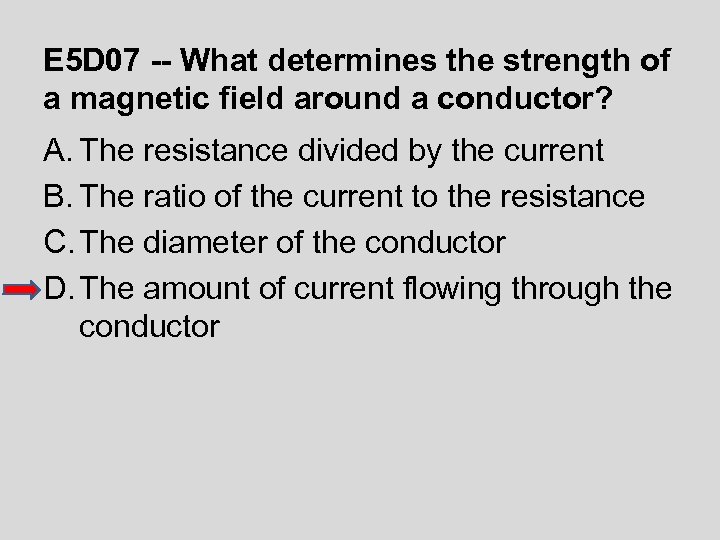 E5D07 -- What determines the strength of a magnetic field around a conductor?

A. The resistance divided by the current

B. The ratio of the current to the resistance

C. The diameter of the conductor

D. The amount of current flowing through the conductor